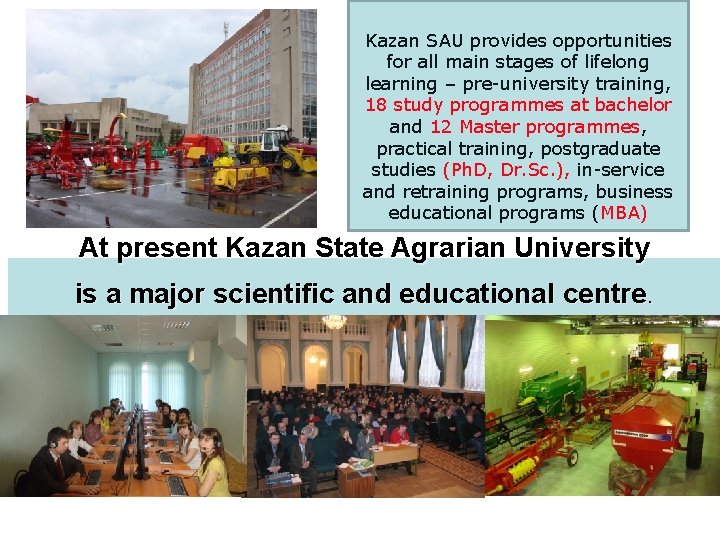 Kazan SAU provides opportunities for all main stages of lifelong learning – pre-university training, 18 study programmes at bachelor and 12 Master programmes, practical training, postgraduate studies (PhD, Dr.Sc.), in-service and retraining programs, business educational programs (MBA)

At present Kazan State Agrarian University

is a major scientific and educational centre.